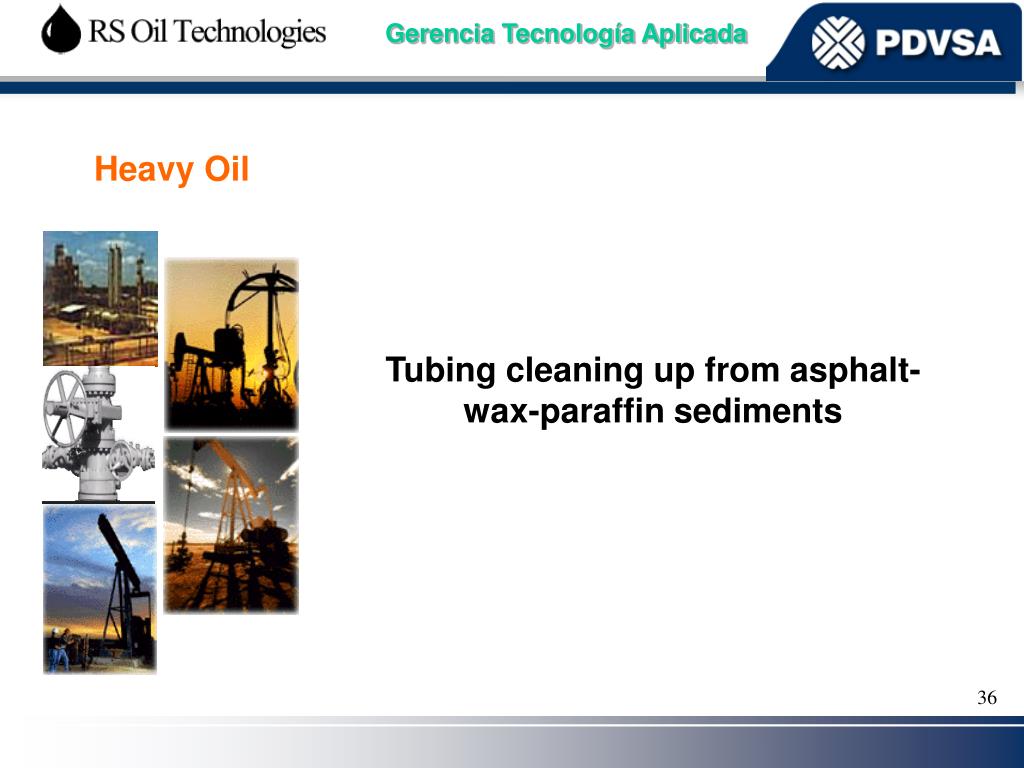 RS Oil Technologies

Gerencia Tecnología Aplicada

PDVSA

Heavy Oil

Tubing cleaning up from asphalt-wax-paraffin sediments

36